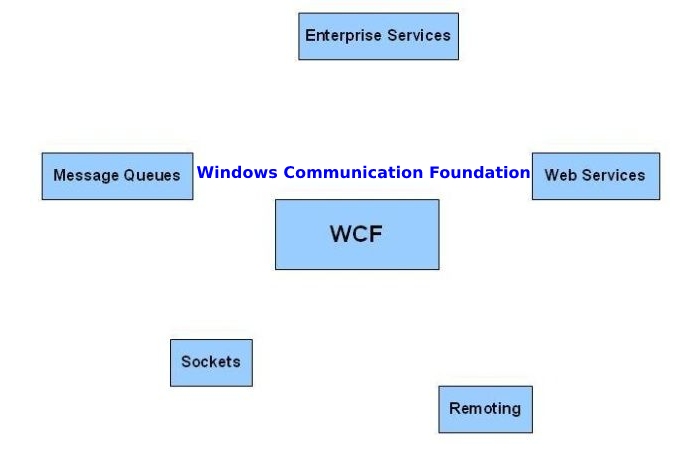 Enterprise Services

Message Queues

Windows Communication Foundation

Web Services

WCF

Sockets

Remoting